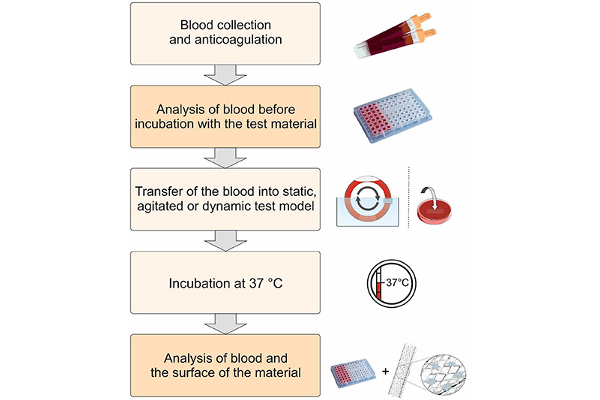 Blood collection and anticoagulation

Analysis of blood before incubation with the test material

Transfer of the blood into static, agitated or dynamic test model

Incubation at 37 °C

37°C

Analysis of blood and the surface of the material

+